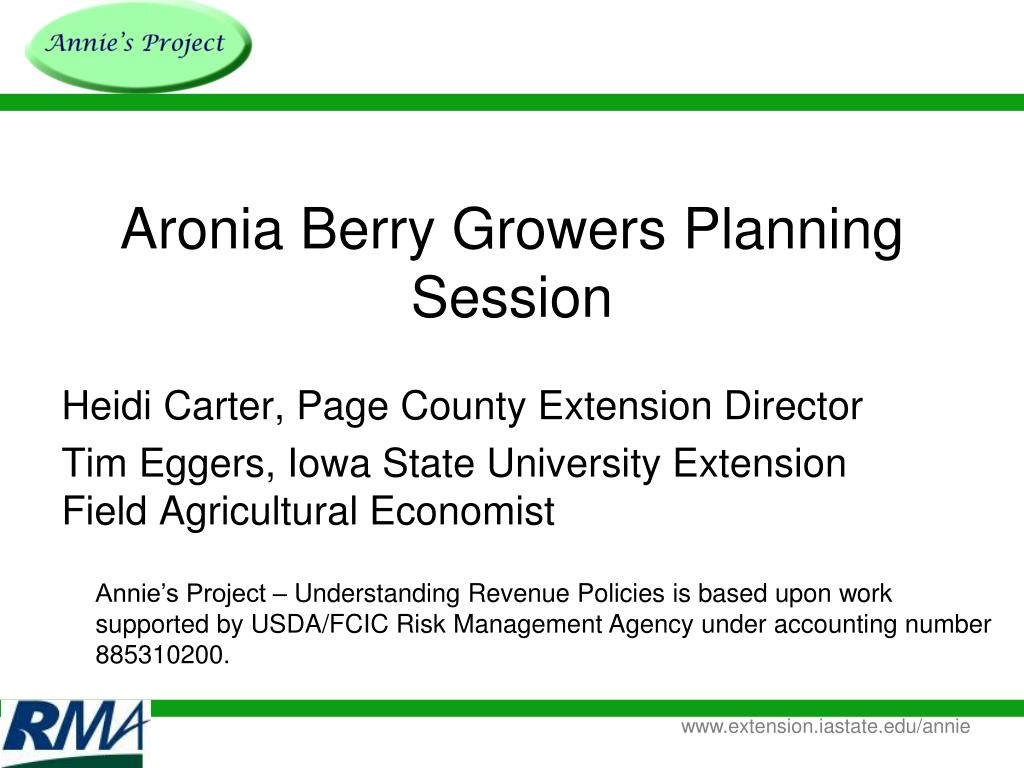 Annie's Project

Aronia Berry Growers Planning Session

Heidi Carter, Page County Extension Director

Tim Eggers, Iowa State University Extension Field Agricultural Economist

Annie's Project – Understanding Revenue Policies is based upon work supported by USDA/FCIC Risk Management Agency under accounting number 885310200.

RMA

www.extension.iastate.edu/annie